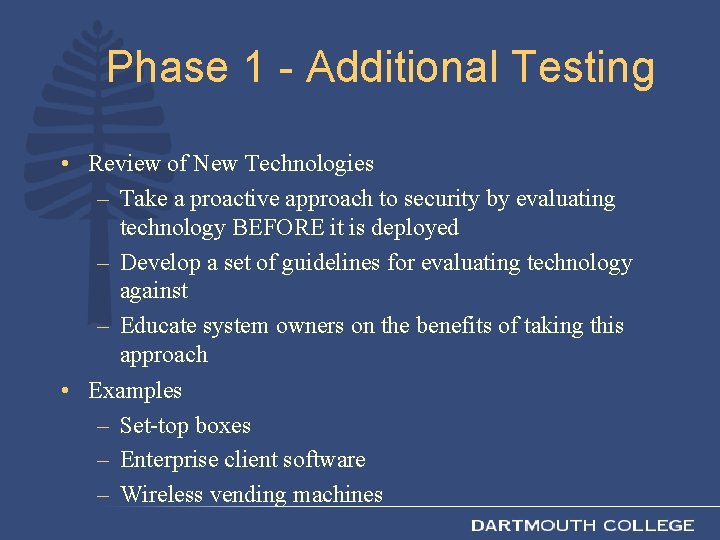 Phase 1 - Additional Testing

• Review of New Technologies
– Take a proactive approach to security by evaluating technology BEFORE it is deployed
– Develop a set of guidelines for evaluating technology against
– Educate system owners on the benefits of taking this approach
• Examples
– Set-top boxes
– Enterprise client software
– Wireless vending machines

DARTMOUTH COLLEGE